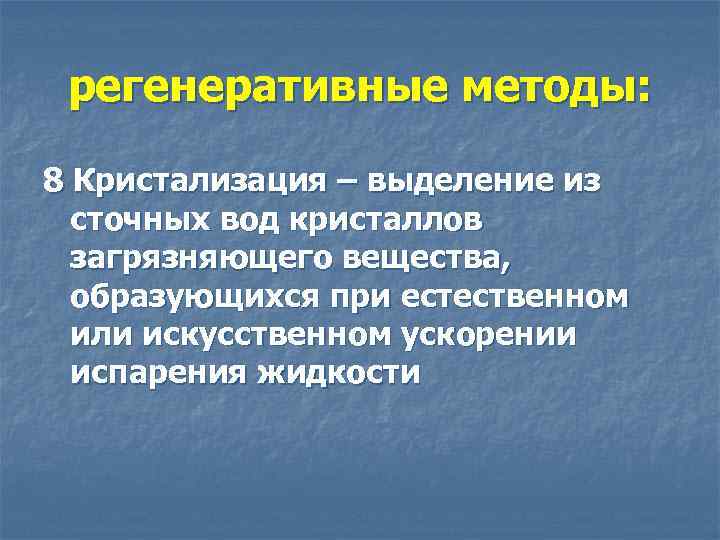 регенеративные методы:

8 Кристализация – выделение из сточных вод кристаллов загрязняющего вещества, образующихся при естественном или искусственном ускорении испарения жидкости